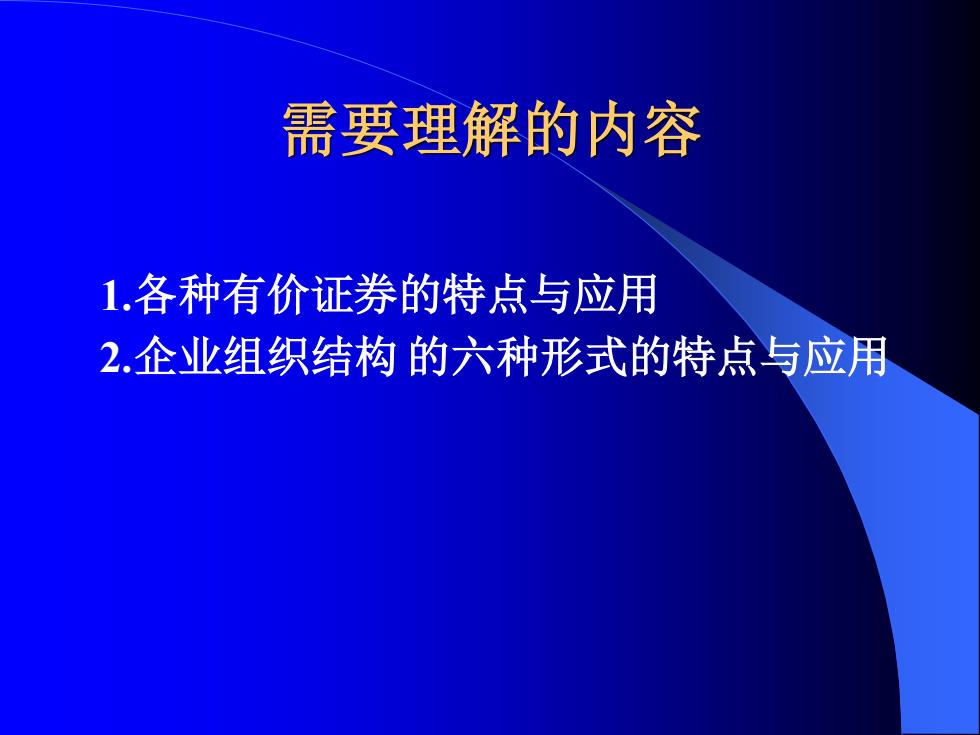 需要理解的内容

1.各种有价证券的特点与应用
2.企业组织结构 的六种形式的特点与应用